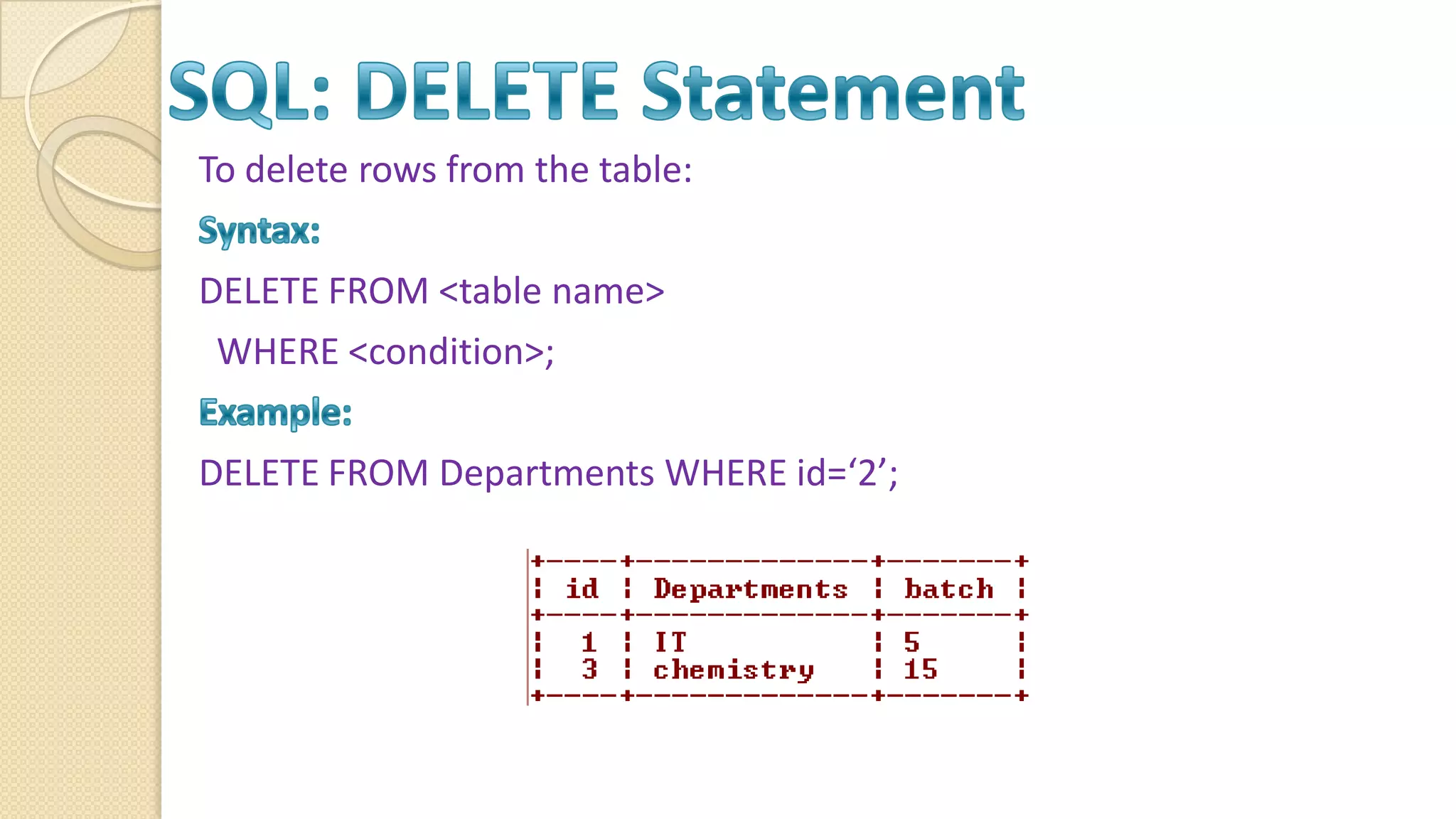 SQL: DELETE Statement

To delete rows from the table:

Syntax:

DELETE FROM <table name>

WHERE <condition>;

Example:

DELETE FROM Departments WHERE id=‘2’;

| id | Departments | batch |
|---|---|---|
| 1 | IT | 5 |
| 3 | chemistry | 15 |